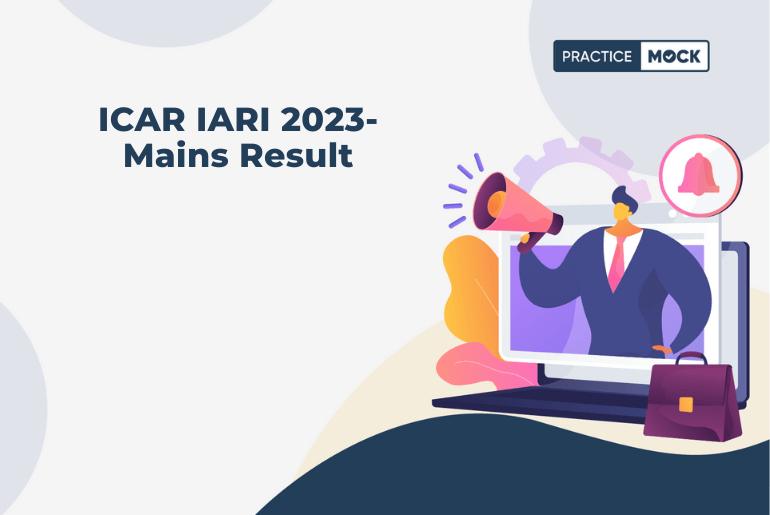 PRACTICE MOCK

ICAR IARI 2023-
Mains Result